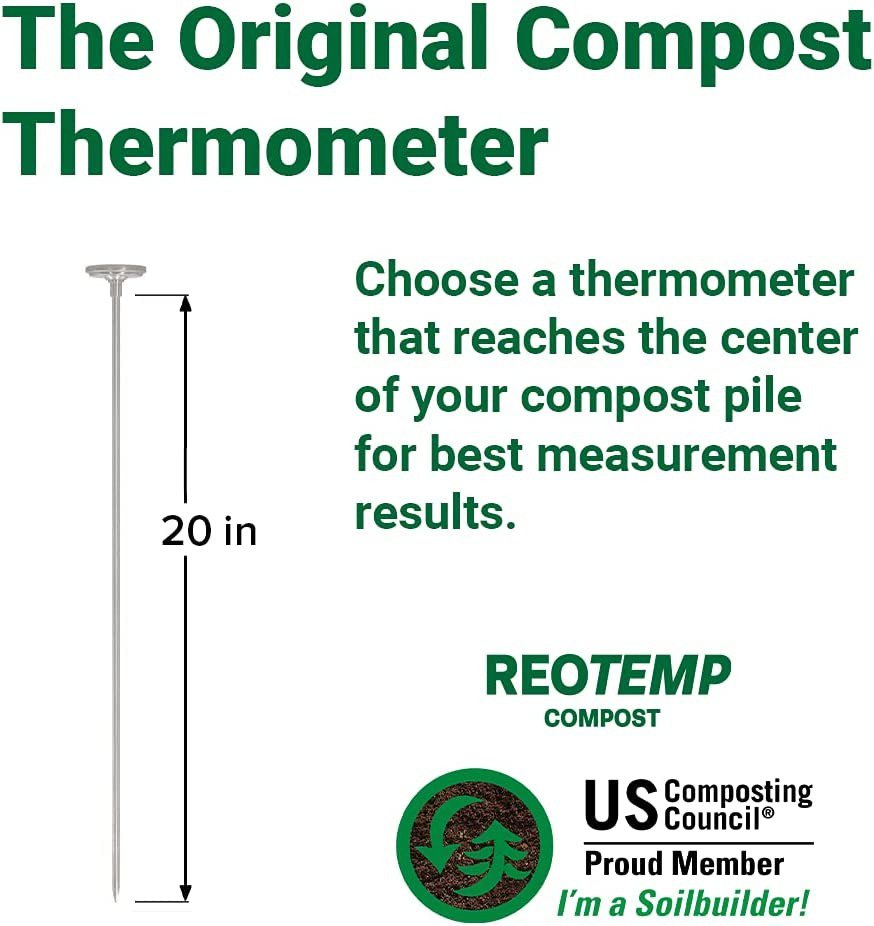 The Original Compost Thermometer

20 in

Choose a thermometer that reaches the center of your compost pile for best measurement results.

REOTEMP
COMPOST

US Composting Council®
Proud Member
I'm a Soilbuilder!